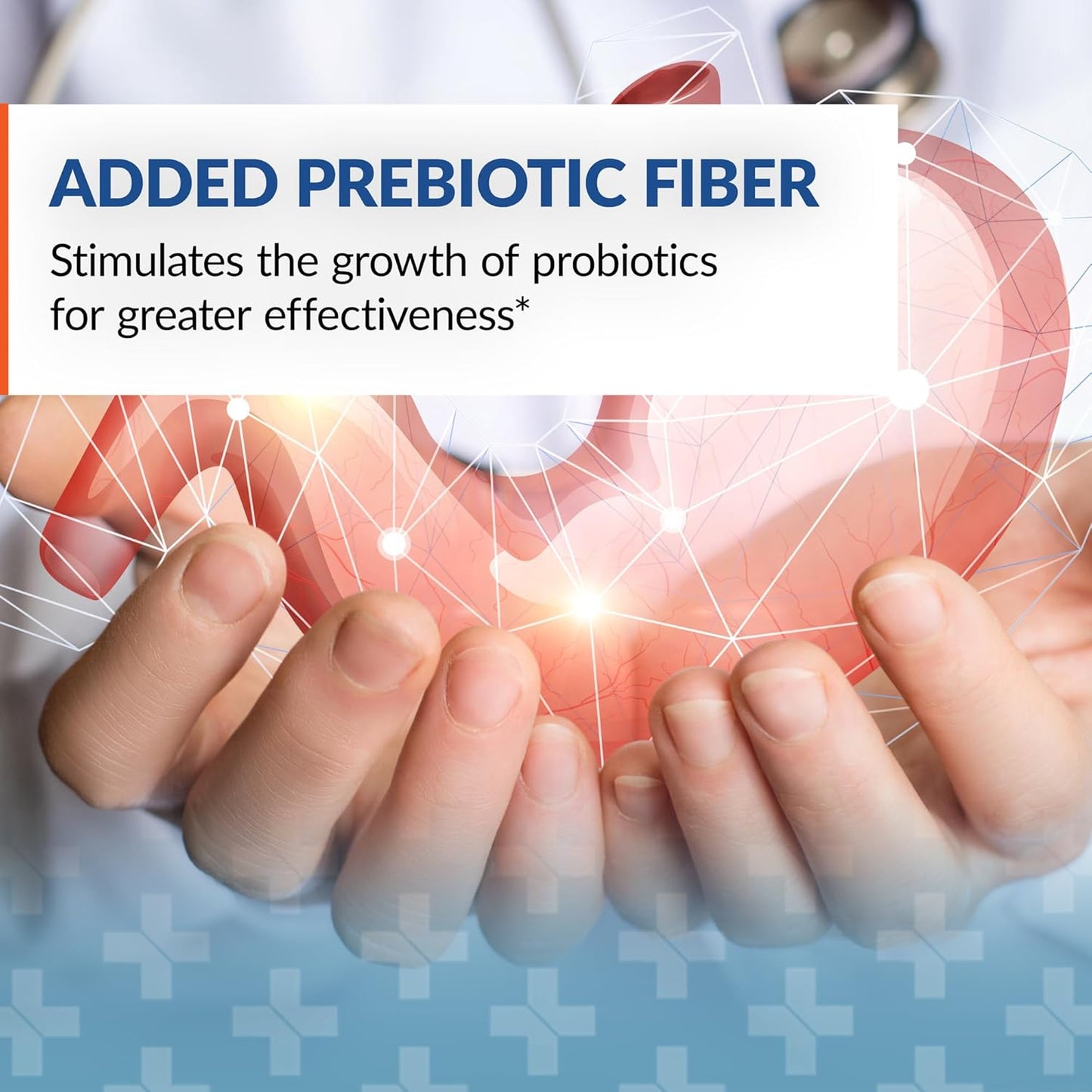 ADDED PREBIOTIC FIBER

Stimulates the growth of probiotics for greater effectiveness*